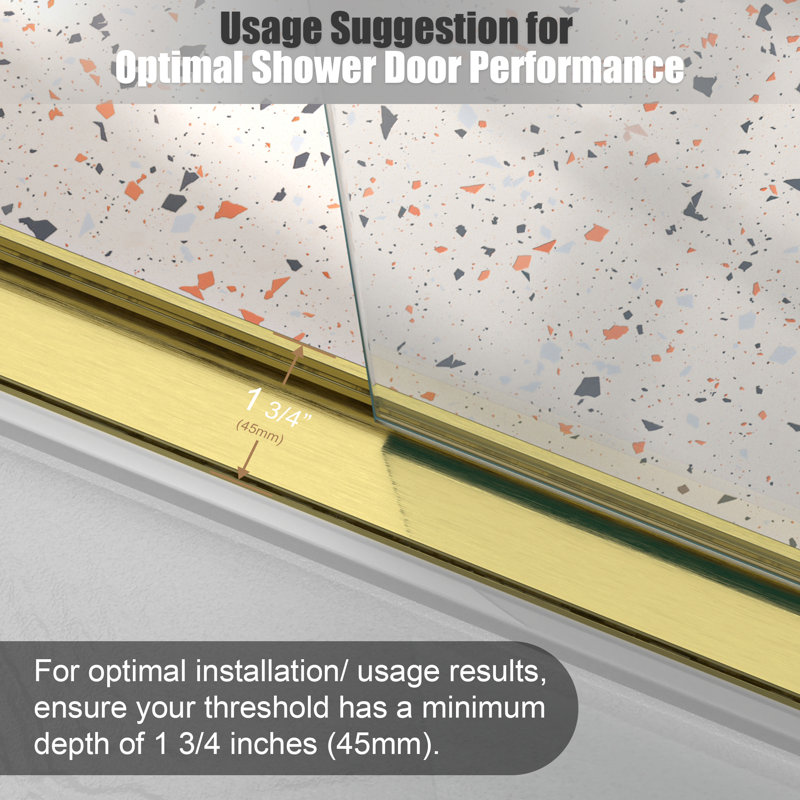 Usage Suggestion for
Optimal Shower Door Performance

1 3/4"
(45mm)

For optimal installation/ usage results, ensure your threshold has a minimum depth of 1 3/4 inches (45mm).